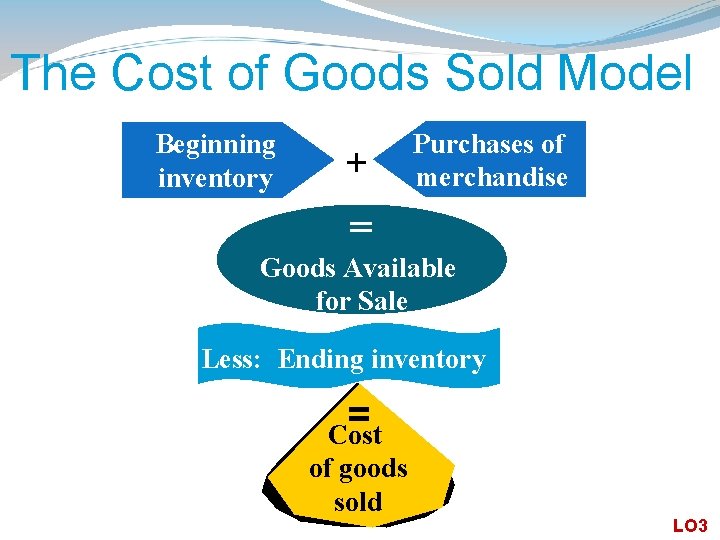 The Cost of Goods Sold Model

Beginning inventory

+

Purchases of merchandise

=

Goods Available for Sale

Less: Ending inventory

=

Cost of goods sold

LO3